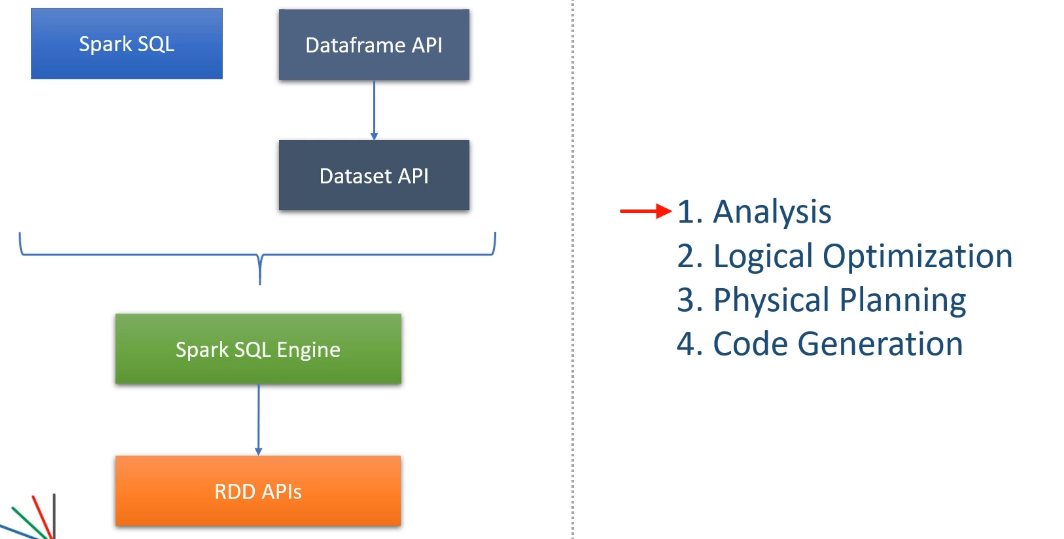 Spark SQL

Dataframe API

Dataset API

Spark SQL Engine

RDD APIs

1. Analysis
2. Logical Optimization
3. Physical Planning
4. Code Generation